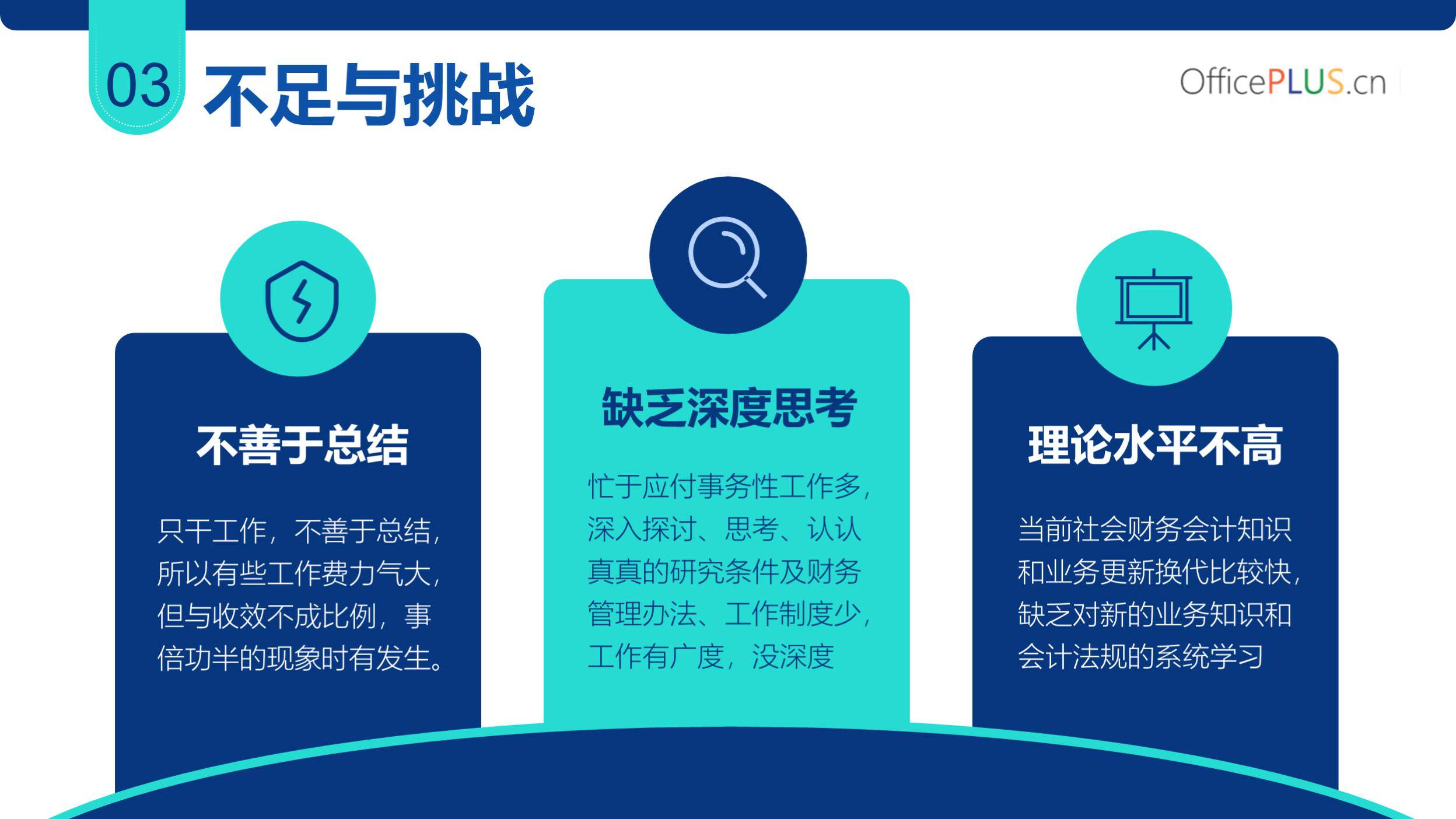 03 不足与挑战

OfficePLUS.cn

不善于总结

只干工作，不善于总结，所以有些工作费力气大，但与收效不成比例，事倍功半的现象时有发生。

缺乏深度思考

忙于应付事务性工作多，深入探讨、思考、认认真真的研究条件及财务管理办法、工作制度少，工作有广度，没深度

理论水平不高

当前社会财务会计知识和业务更新换代比较快，缺乏对新的业务知识和会计法规的系统学习